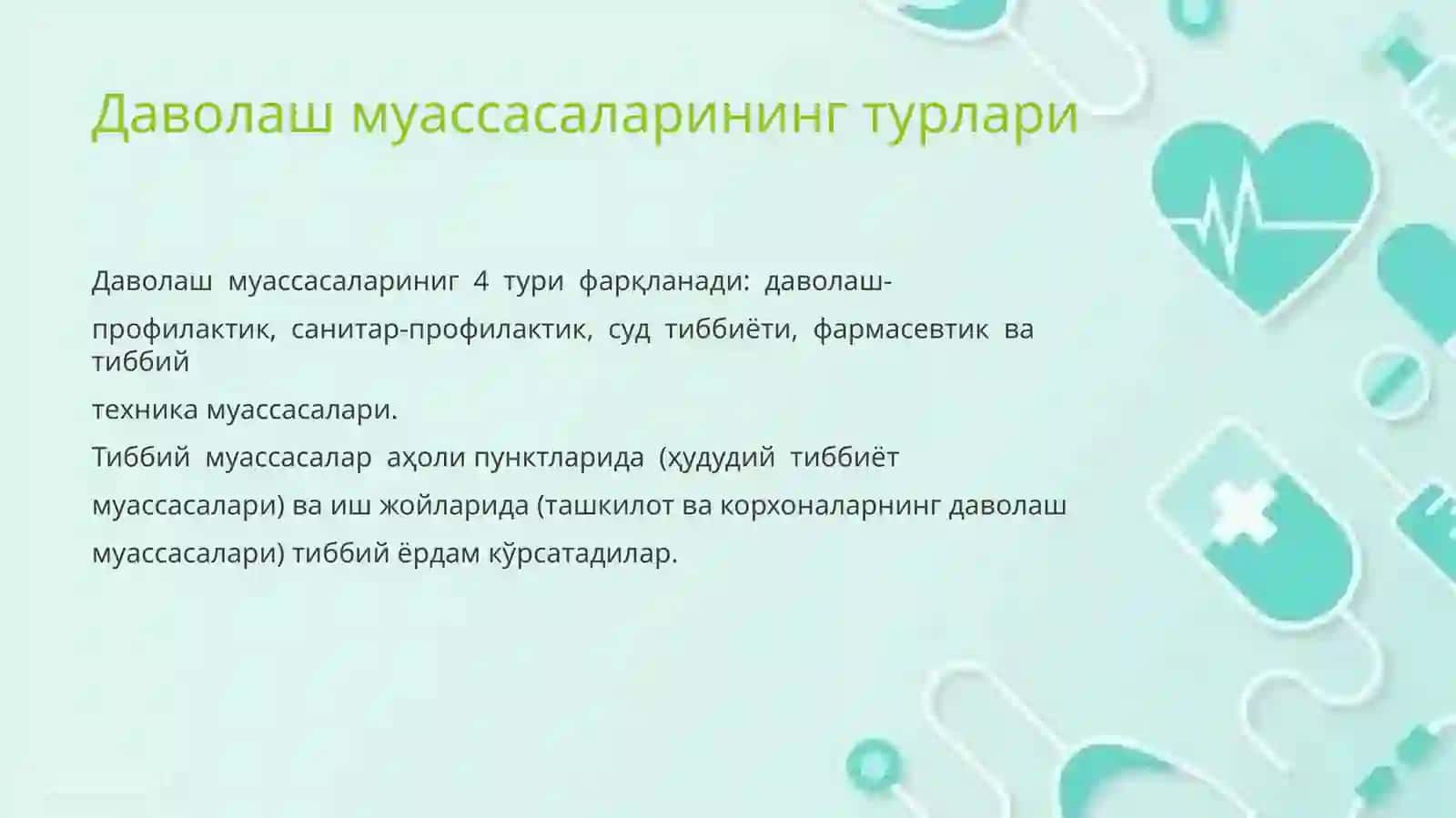 Даволаш муассасаларининг турлари

Даволаш муассасалариниг 4 тури фарқланади: даволаш-профилактик, санитар-профилактик, суд тиббиёти, фармасевтик ва тиббий техника муассасалари.
Тиббий муассасалар аҳоли пунктларида (ҳудудий тиббиёт муассасалари) ва иш жойларида (ташкилот ва корхоналарнинг даволаш муассасалари) тиббий ёрдам кўрсатадилар.